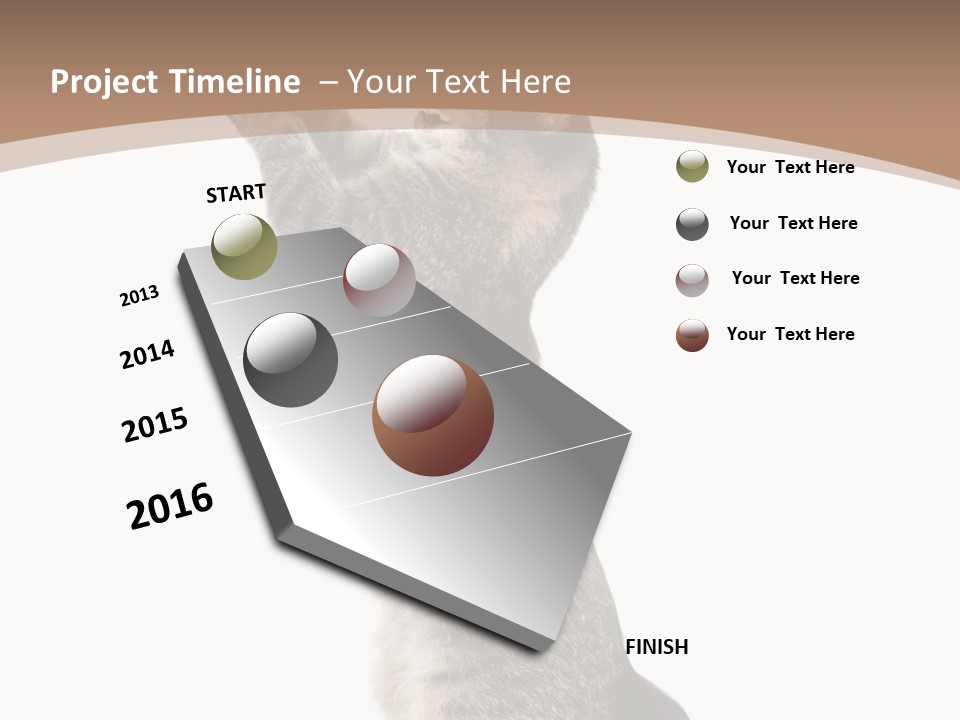 Project Timeline – Your Text Here

START

2013

2014

2015

2016

FINISH

Your Text Here

Your Text Here

Your Text Here

Your Text Here